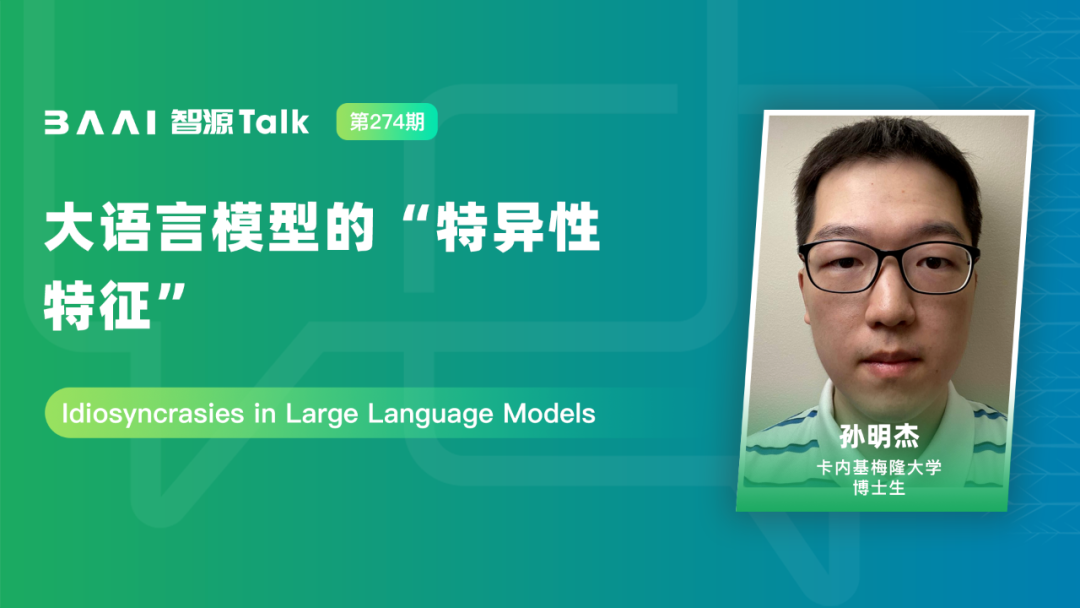 BAAI 智源Talk 第274期

大语言模型的“特异性特征”

Idiosyncrasies in Large Language Models

孙明杰
卡内基梅隆大学
博士生